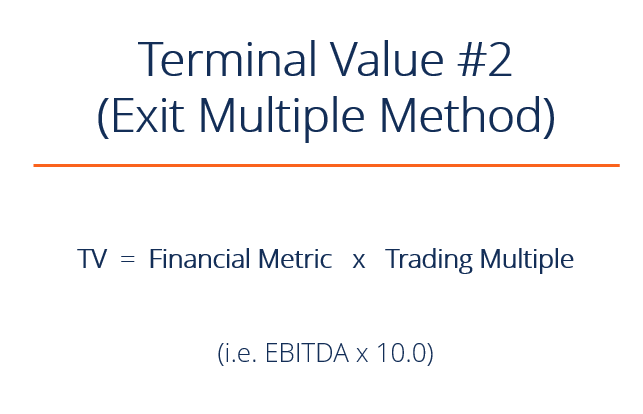 Terminal Value #2
(Exit Multiple Method)

TV = Financial Metric x Trading Multiple

(i.e. EBITDA x 10.0)